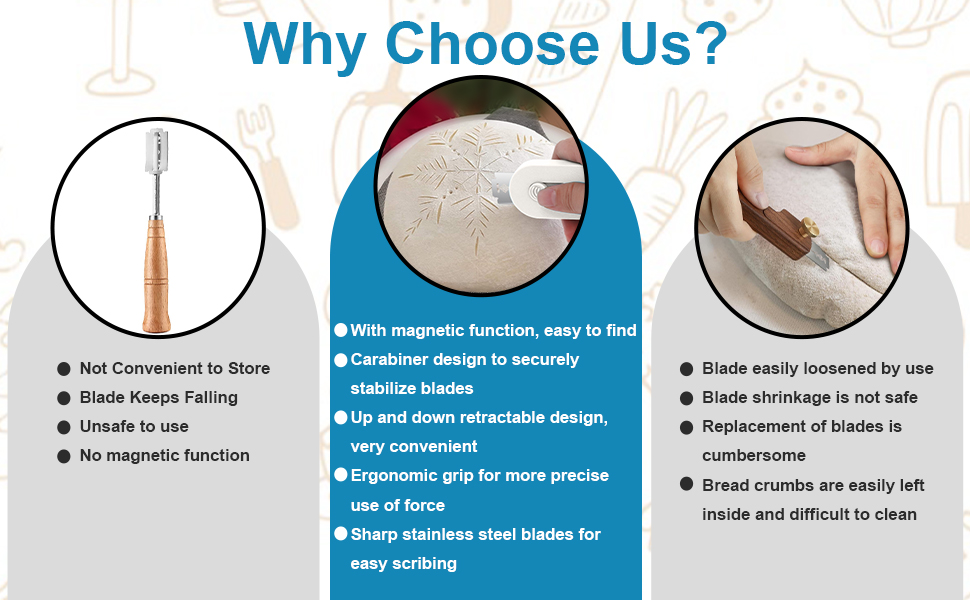 Why Choose Us?

● Not Convenient to Store
● Blade Keeps Falling
● Unsafe to use
● No magnetic function

● With magnetic function, easy to find
● Carabiner design to securely stabilize blades
● Up and down retractable design, very convenient
● Ergonomic grip for more precise use of force
● Sharp stainless steel blades for easy scribing

● Blade easily loosened by use
● Blade shrinkage is not safe
● Replacement of blades is cumbersome
● Bread crumbs are easily left inside and difficult to clean